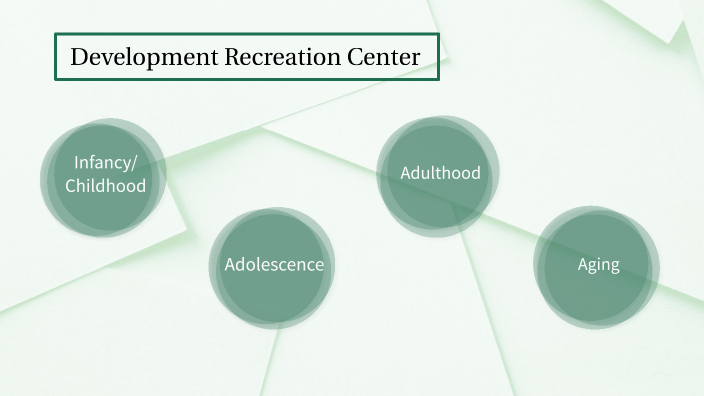 Development Recreation Center

Infancy/ Childhood

Adolescence

Adulthood

Aging